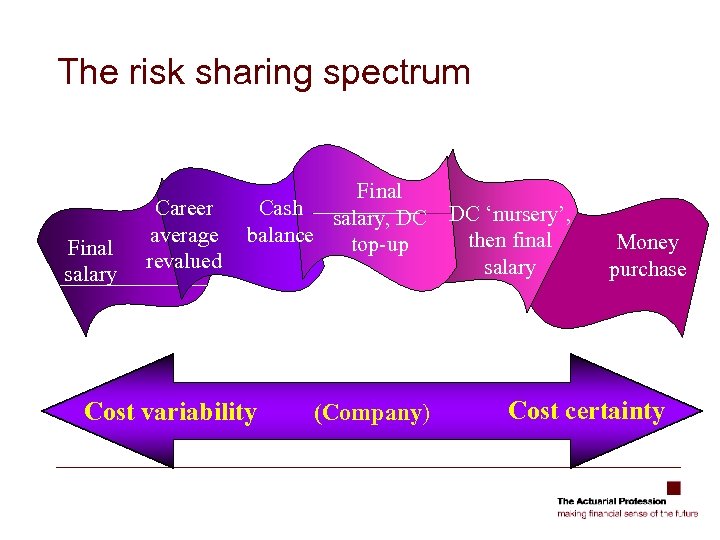 The risk sharing spectrum

Final salary

Career average revalued

Cash balance

Final salary, DC top-up

DC ‘nursery’, then final salary

Money purchase

Cost variability (Company) Cost certainty

The Actuarial Profession
making financial sense of the future